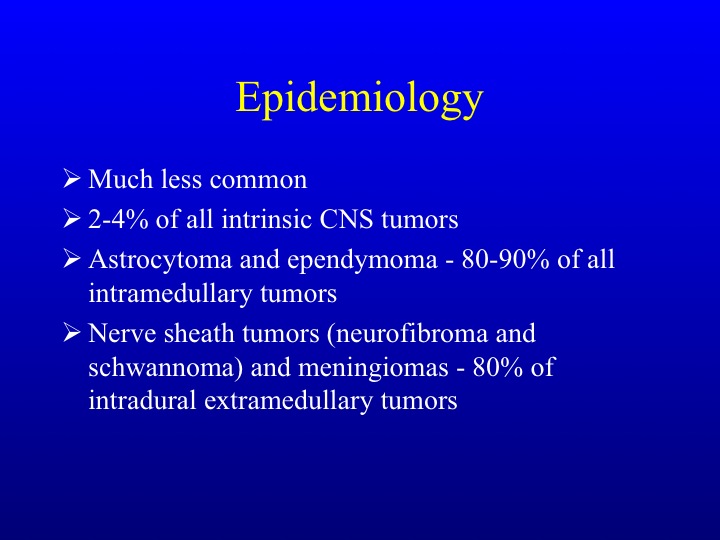 Epidemiology

➢ Much less common
➢ 2-4% of all intrinsic CNS tumors
➢ Astrocytoma and ependymoma - 80-90% of all intramedullary tumors
➢ Nerve sheath tumors (neurofibroma and schwannoma) and meningiomas - 80% of intradural extramedullary tumors